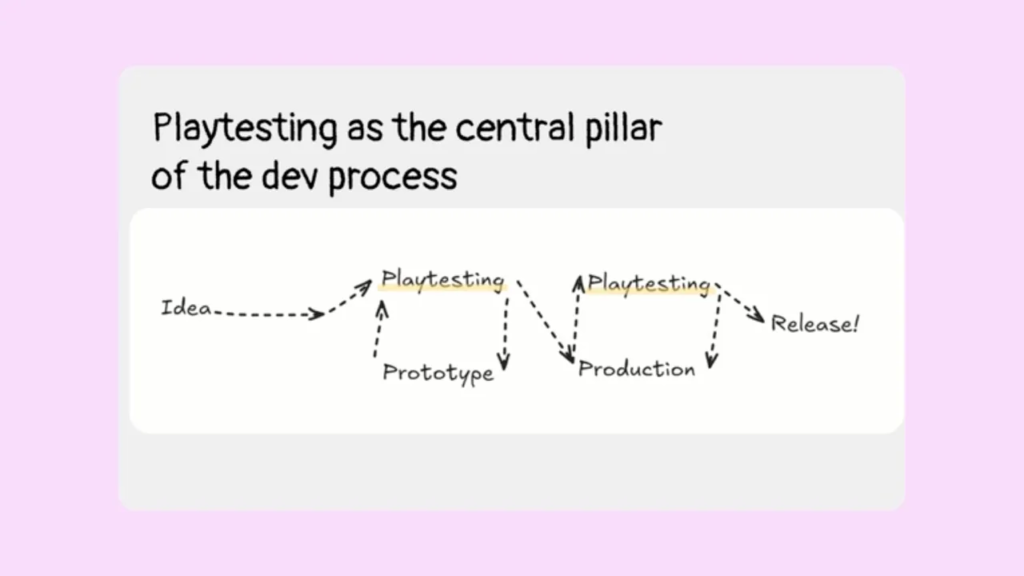 Playtesting as the central pillar of the dev process

Idea

Playtesting

Prototype

Playtesting

Production

Release!